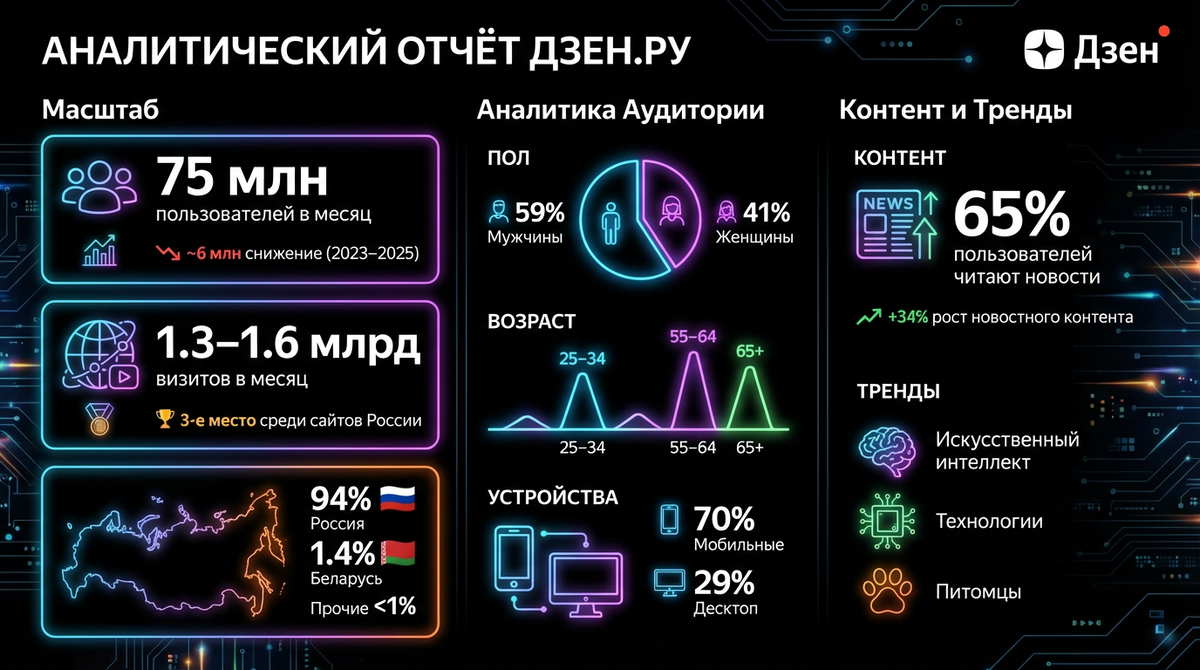 АНАЛИТИЧЕСКИЙ ОТЧЁТ ДЗЕН.РУ

Дзен

Масштаб

75 млн
пользователей в месяц
~6 млн снижение (2023–2025)

1.3–1.6 млрд
визитов в месяц
3-е место среди сайтов России

94%
Россия
1.4%
Беларусь
Прочие <1%

Аналитика Аудитории

ПОЛ
59%
Мужчины
41%
Женщины

ВОЗРАСТ
25–34
55–64
65+
25–34
55–64
65+

УСТРОЙСТВА
70%
Мобильные
29%
Десктоп

Контент и Тренды

КОНТЕНТ
NEWS
65%
пользователей читают новости
+34% рост новостного контента

ТРЕНДЫ
Искусственный интеллект
Технологии
Питомцы